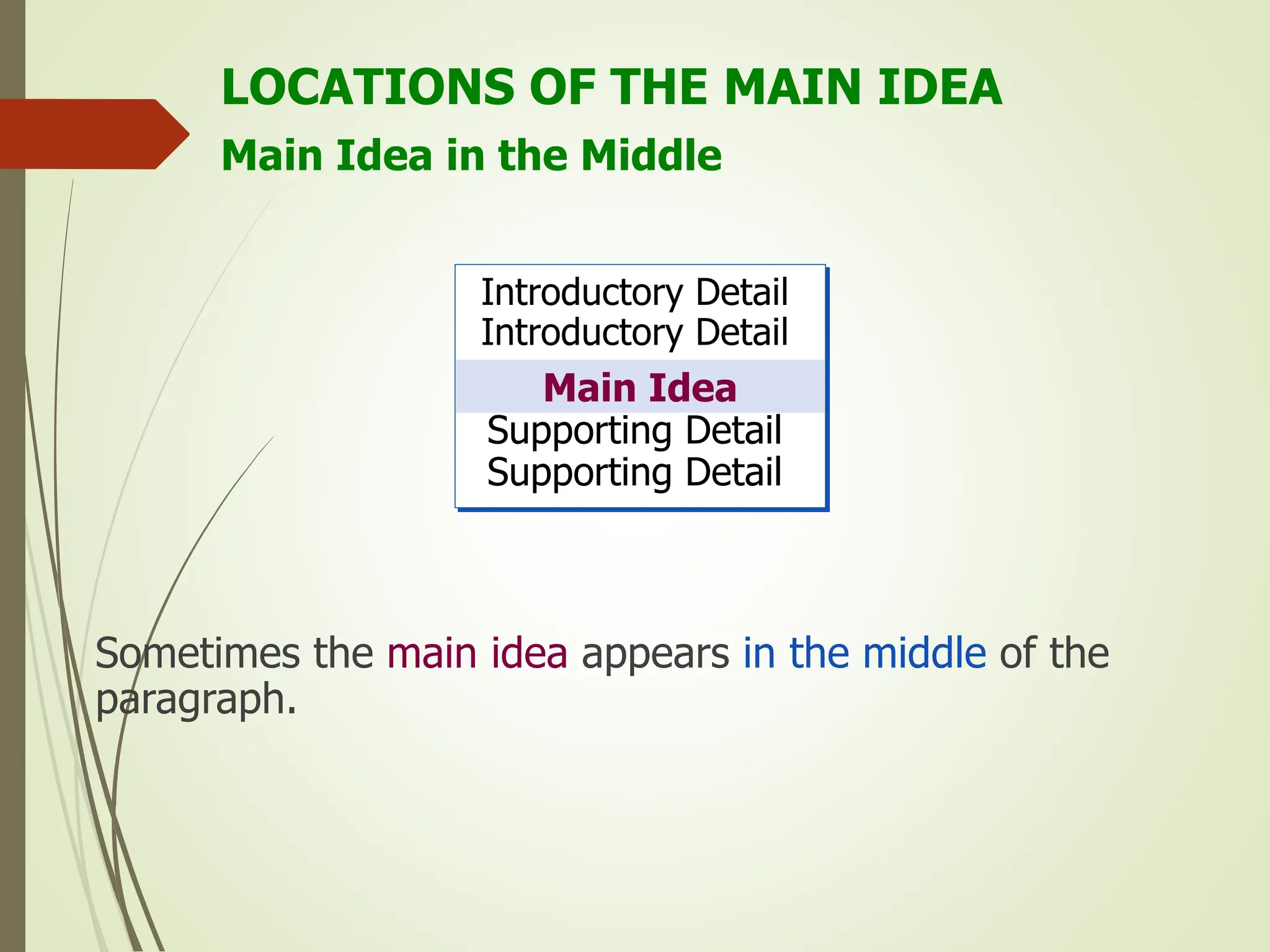 LOCATIONS OF THE MAIN IDEA

Main Idea in the Middle

Introductory Detail
Introductory Detail
Main Idea
Supporting Detail
Supporting Detail

Sometimes the main idea appears in the middle of the paragraph.